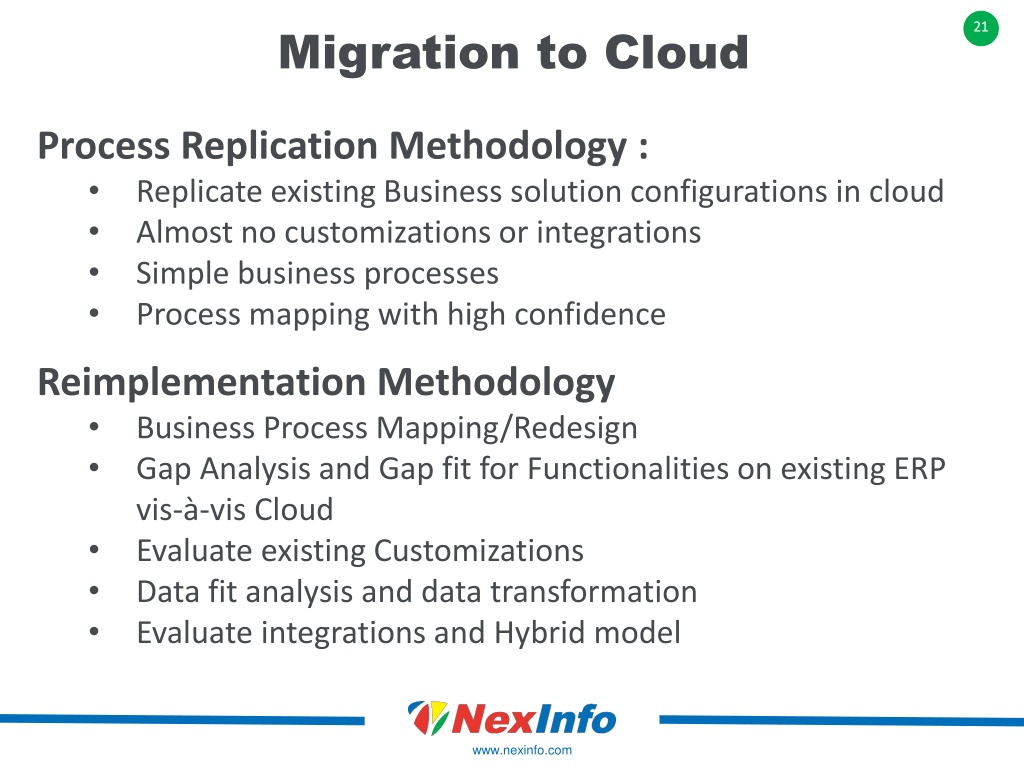 21

Migration to Cloud

Process Replication Methodology :
• Replicate existing Business solution configurations in cloud
• Almost no customizations or integrations
• Simple business processes
• Process mapping with high confidence

Reimplementation Methodology
• Business Process Mapping/Redesign
• Gap Analysis and Gap fit for Functionalities on existing ERP vis-à-vis Cloud
• Evaluate existing Customizations
• Data fit analysis and data transformation
• Evaluate integrations and Hybrid model

NexInfo
www.nexinfo.com